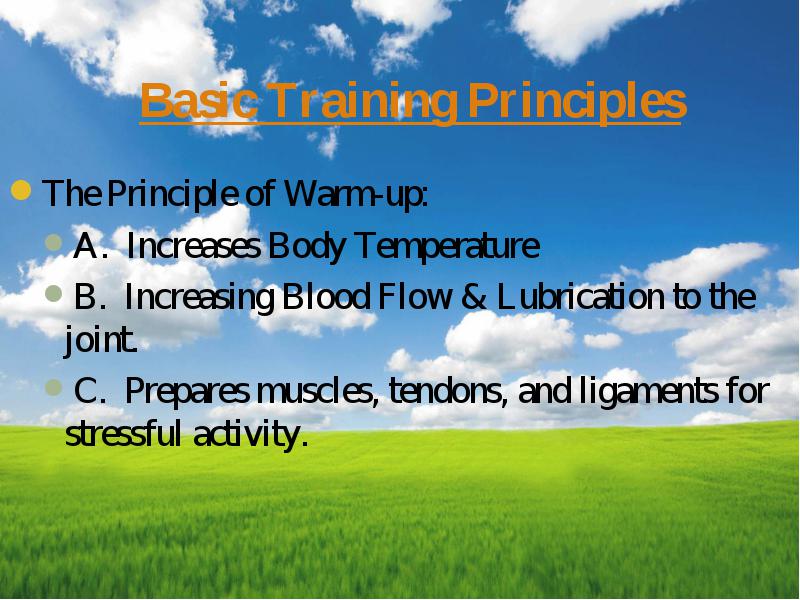 Basic Training Principles

The Principle of Warm-up:

A. Increases Body Temperature

B. Increasing Blood Flow & Lubrication to the joint.

C. Prepares muscles, tendons, and ligaments for stressful activity.